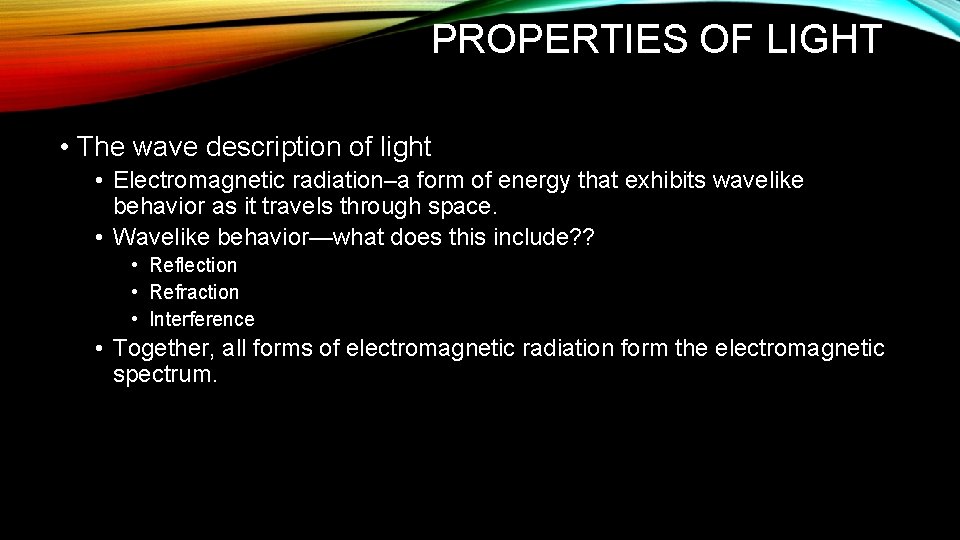 PROPERTIES OF LIGHT

• The wave description of light
• Electromagnetic radiation–a form of energy that exhibits wavelike behavior as it travels through space.
• Wavelike behavior—what does this include??
• Reflection
• Refraction
• Interference
• Together, all forms of electromagnetic radiation form the electromagnetic spectrum.